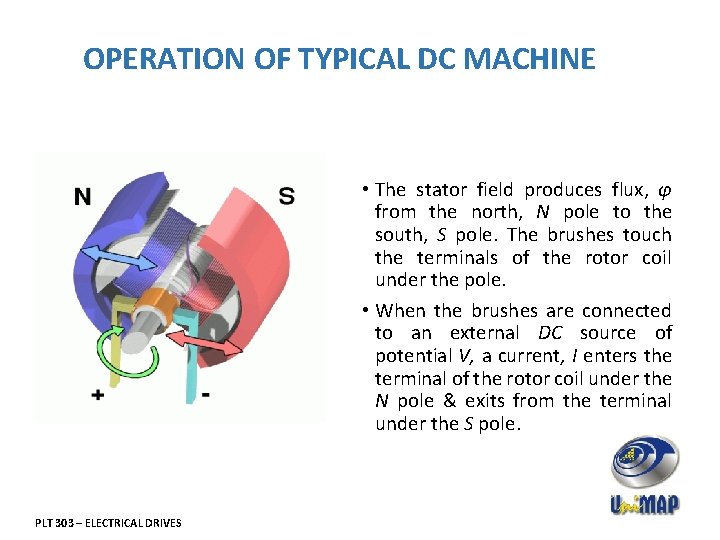 OPERATION OF TYPICAL DC MACHINE

N

S

+

-

• The stator field produces flux, $\varphi$ from the north, $N$ pole to the south, $S$ pole. The brushes touch the terminals of the rotor coil under the pole.

• When the brushes are connected to an external $DC$ source of potential $V$, a current, $I$ enters the terminal of the rotor coil under the $N$ pole & exits from the terminal under the $S$ pole.

UniMAP

PLT 303 – ELECTRICAL DRIVES